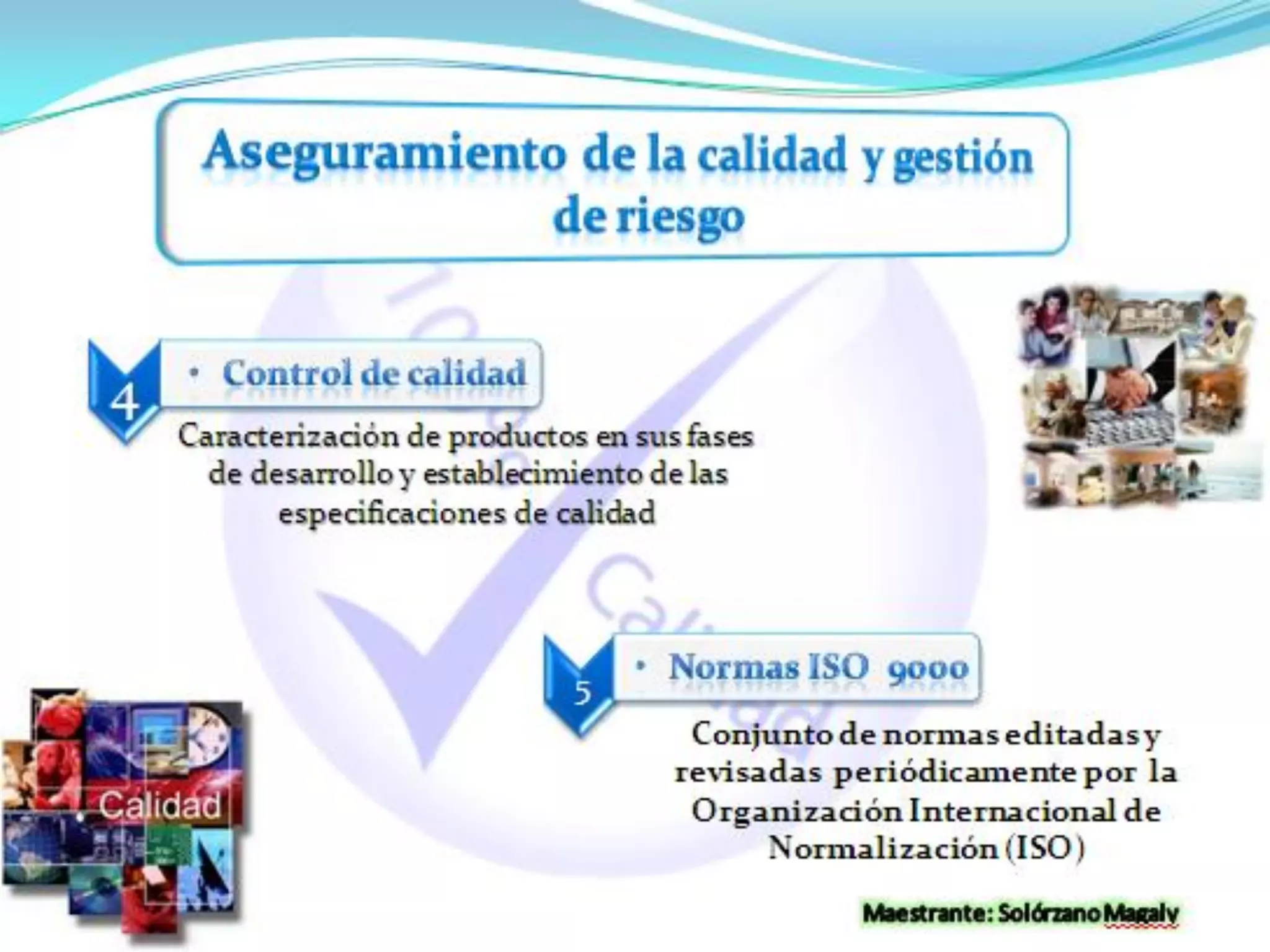 Aseguramiento de la calidad y gestión de riesgo

4

• Control de calidad

Caracterización de productos en sus fases de desarrollo y establecimiento de las especificaciones de calidad

5

• Normas ISO 9000

Conjunto de normas editadas y revisadas periódicamente por la Organización Internacional de Normalización (ISO)

Calidad

Maestrante: Solórzano Magaly